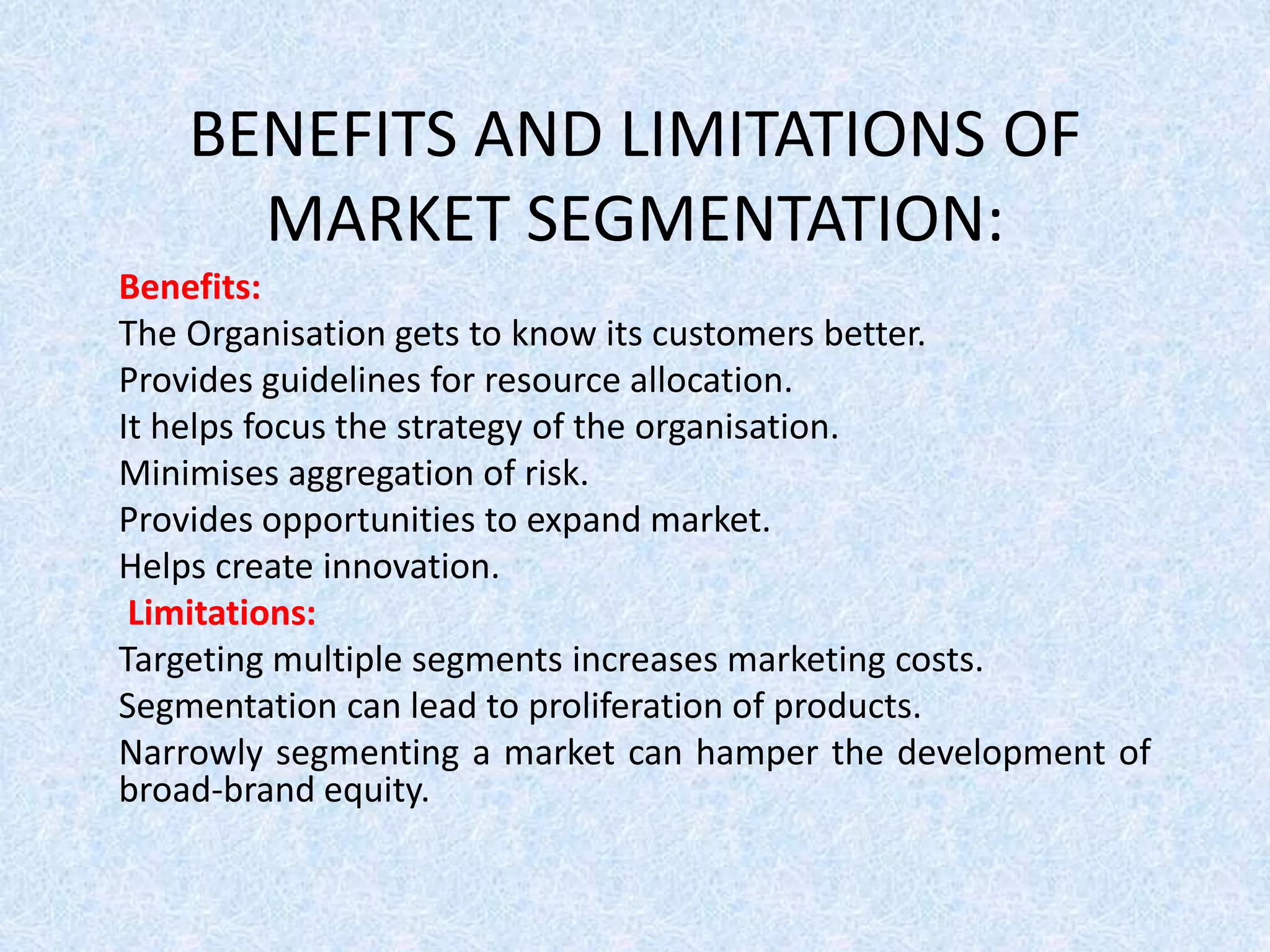 BENEFITS AND LIMITATIONS OF MARKET SEGMENTATION:

Benefits:
The Organisation gets to know its customers better.
Provides guidelines for resource allocation.
It helps focus the strategy of the organisation.
Minimises aggregation of risk.
Provides opportunities to expand market.
Helps create innovation.

Limitations:
Targeting multiple segments increases marketing costs.
Segmentation can lead to proliferation of products.
Narrowly segmenting a market can hamper the development of broad-brand equity.